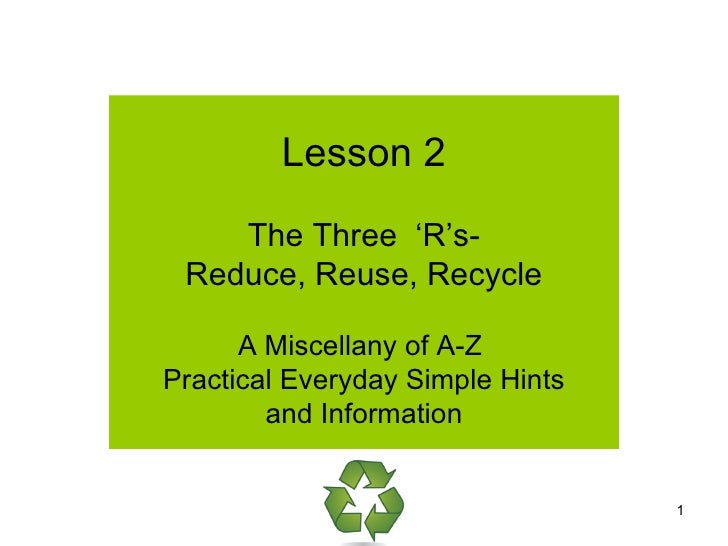 Lesson 2

The Three ‘R’s-
Reduce, Reuse, Recycle

A Miscellany of A-Z
Practical Everyday Simple Hints
and Information

1